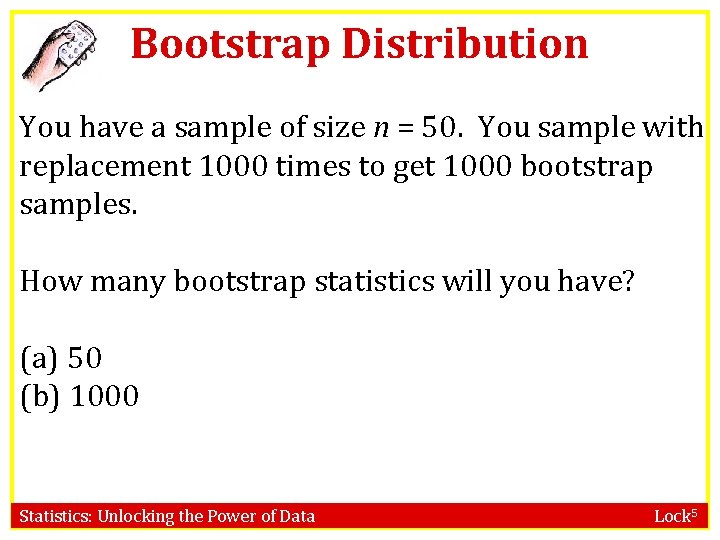 Bootstrap Distribution

You have a sample of size $n = 50$. You sample with replacement 1000 times to get 1000 bootstrap samples.

How many bootstrap statistics will you have?

(a) 50
(b) 1000

Statistics: Unlocking the Power of Data

Lock$^5$